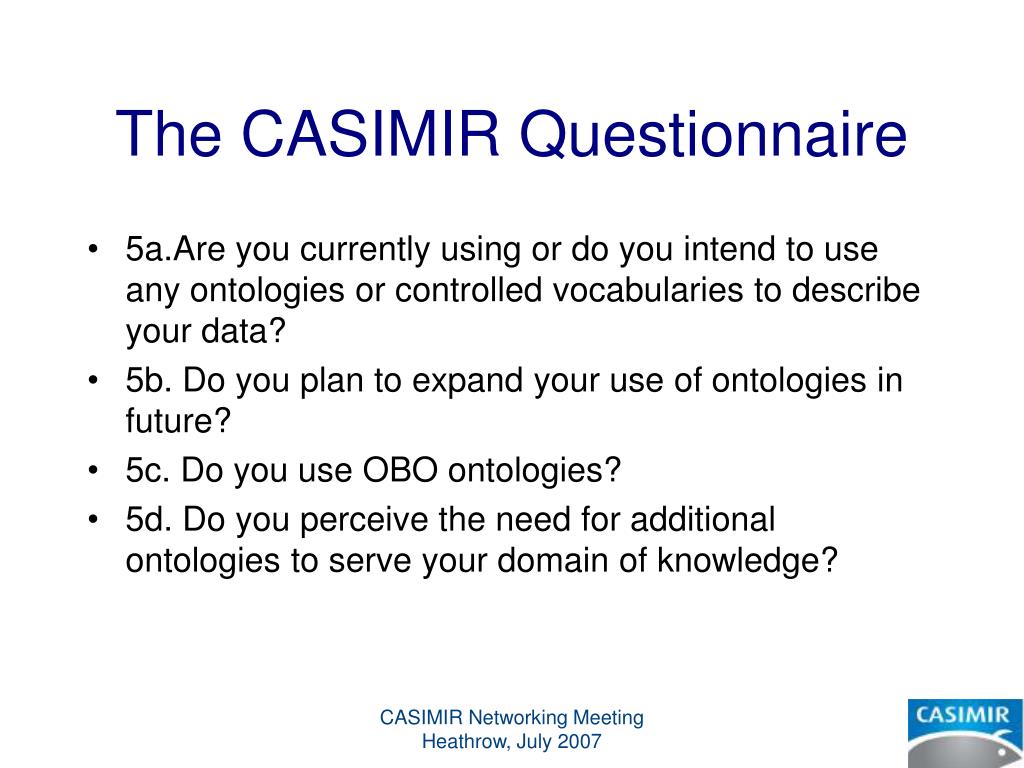 The CASIMIR Questionnaire

• 5a.Are you currently using or do you intend to use any ontologies or controlled vocabularies to describe your data?
• 5b. Do you plan to expand your use of ontologies in future?
• 5c. Do you use OBO ontologies?
• 5d. Do you perceive the need for additional ontologies to serve your domain of knowledge?

CASIMIR Networking Meeting
Heathrow, July 2007

CASIMIR